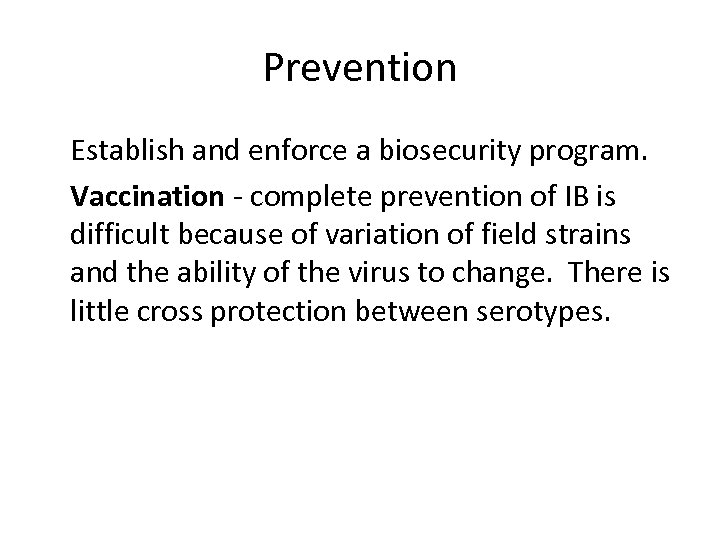 Prevention

Establish and enforce a biosecurity program.

Vaccination - complete prevention of IB is difficult because of variation of field strains and the ability of the virus to change. There is little cross protection between serotypes.